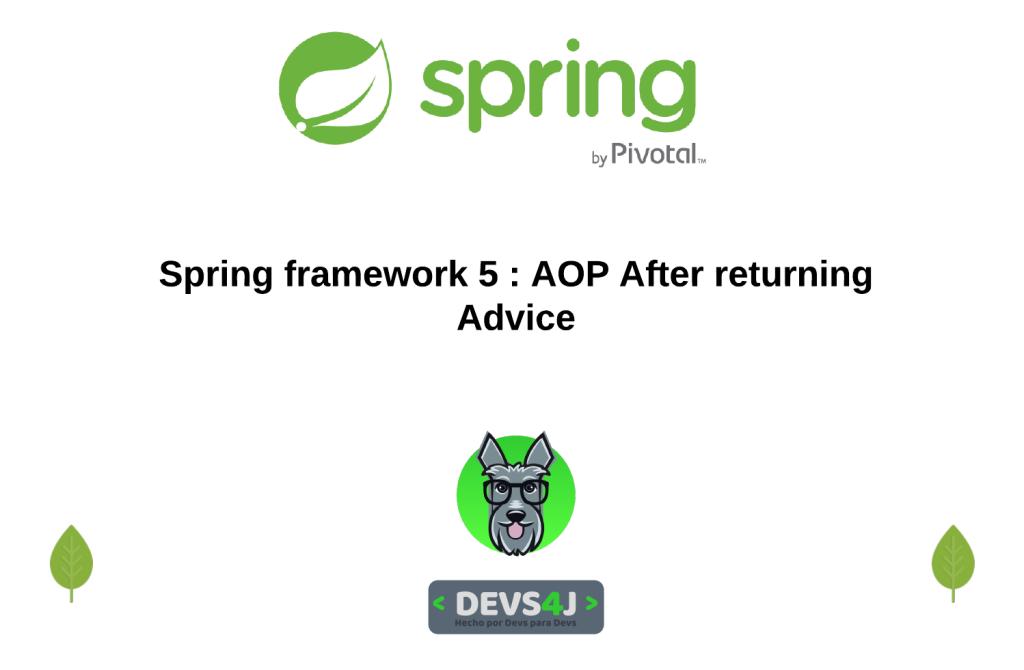 spring
by Pivotal™

Spring framework 5 : AOP After returning Advice

< DEVS4J >
Hecho por Devs para Devs